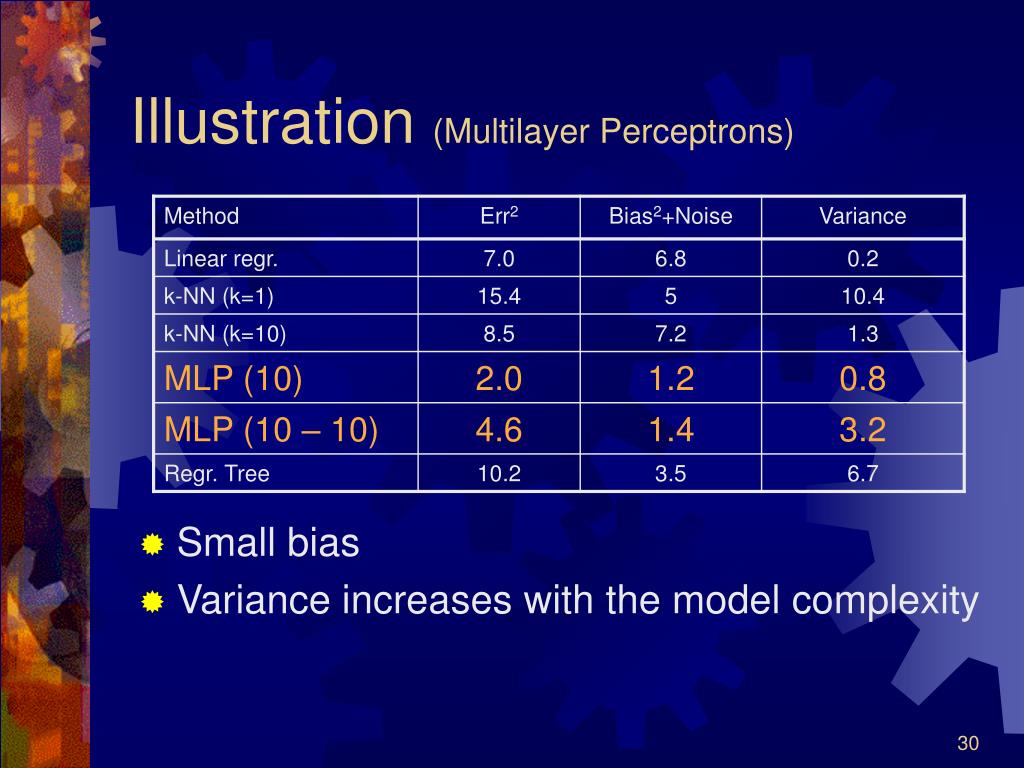 Illustration (Multilayer Perceptrons)

| Method | Err$^2$ | Bias$^2$+Noise | Variance |
|---|---|---|---|
| Linear regr. | 7.0 | 6.8 | 0.2 |
| k-NN (k=1) | 15.4 | 5 | 10.4 |
| k-NN (k=10) | 8.5 | 7.2 | 1.3 |
| MLP (10) | 2.0 | 1.2 | 0.8 |
| MLP (10 – 10) | 4.6 | 1.4 | 3.2 |
| Regr. Tree | 10.2 | 3.5 | 6.7 |

Small bias

Variance increases with the model complexity

30